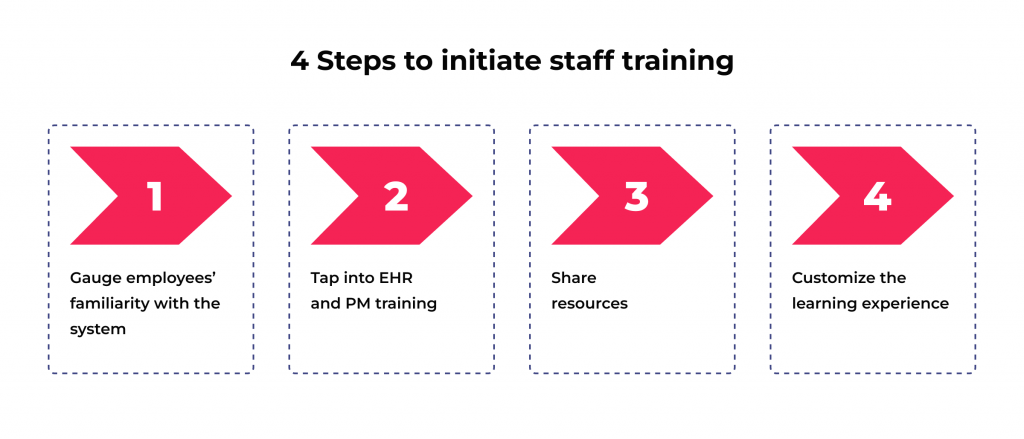 4 Steps to initiate staff training

1

Gauge employees' familiarity with the system

2

Tap into EHR and PM training

3

Share resources

4

Customize the learning experience